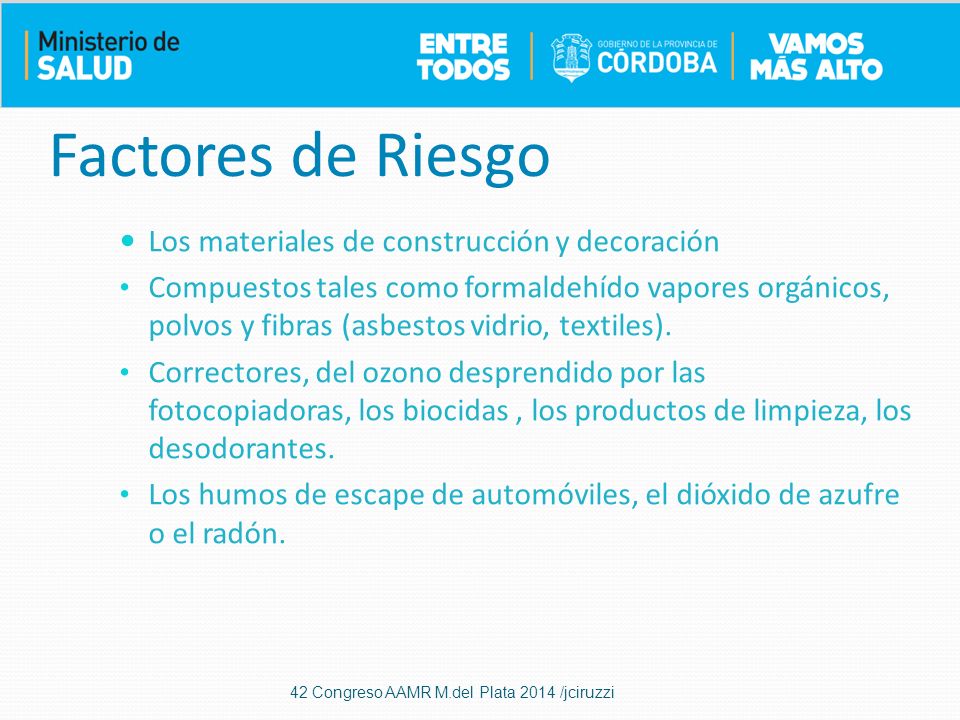 Ministerio de SALUD

ENTRE TODOS

GOBIERNO DE LA PROVINCIA DE CÓRDOBA

VAMOS MÁS ALTO

Factores de Riesgo

• Los materiales de construcción y decoración
• Compuestos tales como formaldehído vapores orgánicos, polvos y fibras (asbestos vidrio, textiles).
• Correctores, del ozono desprendido por las fotocopiadoras, los biocidas , los productos de limpieza, los desodorantes.
• Los humos de escape de automóviles, el dióxido de azufre o el radón.

42 Congreso AAMR M.del Plata 2014 /jciruzzi